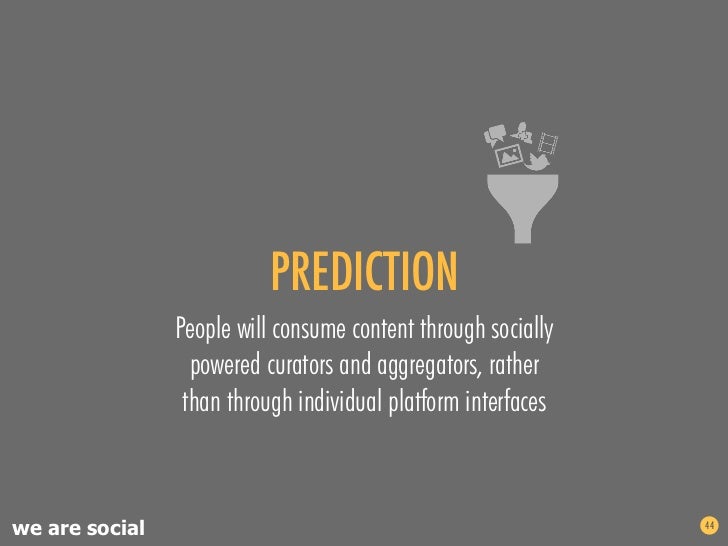 PREDICTION

People will consume content through socially powered curators and aggregators, rather than through individual platform interfaces

we are social

44